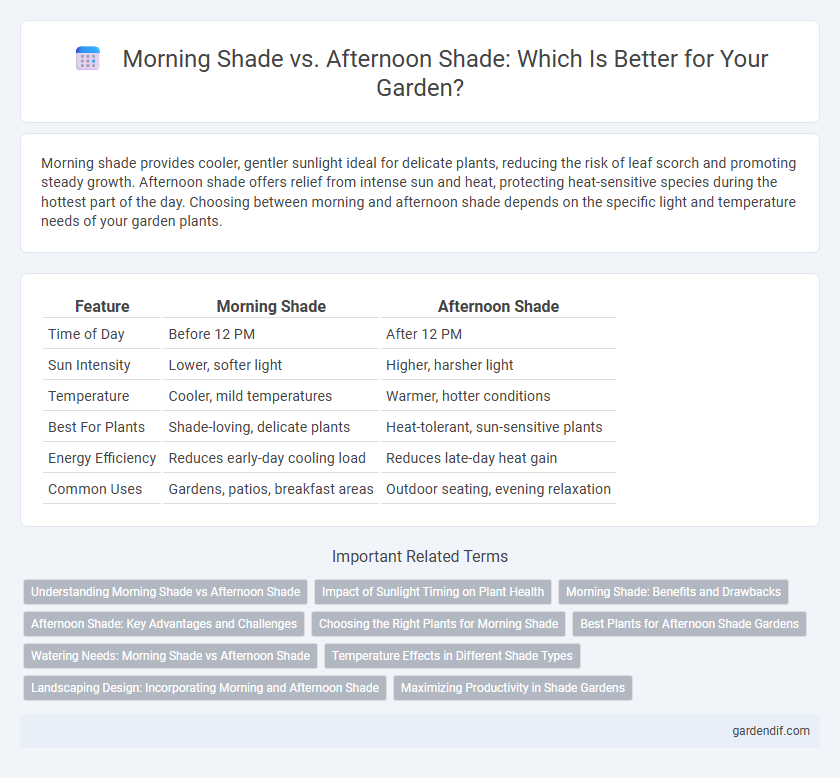 Morning Shade vs. Afternoon Shade: Which Is Better for Your Garden?

Morning shade provides cooler, gentler sunlight ideal for delicate plants, reducing the risk of leaf scorch and promoting steady growth. Afternoon shade offers relief from intense sun and heat, protecting heat-sensitive species during the hottest part of the day. Choosing between morning and afternoon shade depends on the specific light and temperature needs of your garden plants.

| Feature | Morning Shade | Afternoon Shade |
|---|---|---|
| Time of Day | Before 12 PM | After 12 PM |
| Sun Intensity | Lower, softer light | Higher, harsher light |
| Temperature | Cooler, mild temperatures | Warmer, hotter conditions |
| Best For Plants | Shade-loving, delicate plants | Heat-tolerant, sun-sensitive plants |
| Energy Efficiency | Reduces early-day cooling load | Reduces late-day heat gain |
| Common Uses | Gardens, patios, breakfast areas | Outdoor seating, evening relaxation |

Important Related Terms

Understanding Morning Shade vs Afternoon Shade
Impact of Sunlight Timing on Plant Health
Morning Shade: Benefits and Drawbacks
Afternoon Shade: Key Advantages and Challenges
Choosing the Right Plants for Morning Shade
Best Plants for Afternoon Shade Gardens
Watering Needs: Morning Shade vs Afternoon Shade
Temperature Effects in Different Shade Types
Landscaping Design: Incorporating Morning and Afternoon Shade
Maximizing Productivity in Shade Gardens

gardendif.com